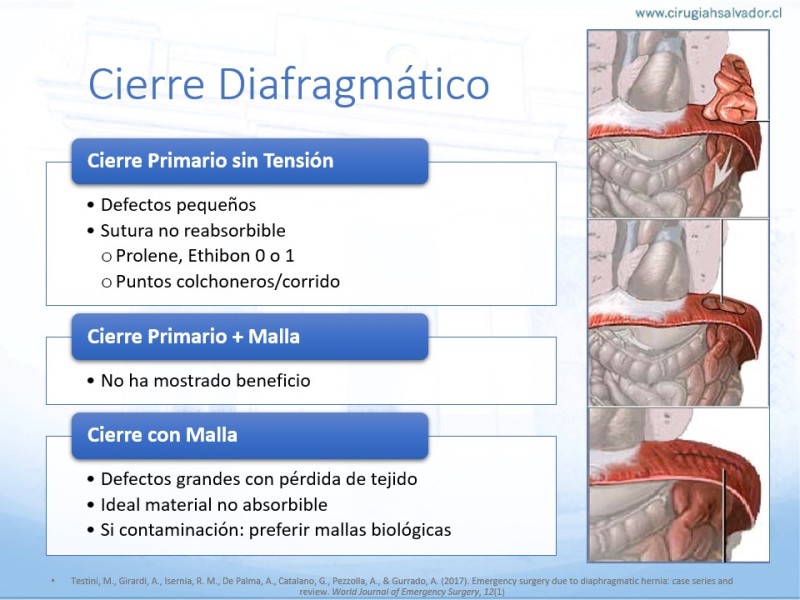 www.cirugiahsalvador.cl

Cierre Diafragmático

Cierre Primario sin Tensión

• Defectos pequeños
• Sutura no reabsorbible
o Prolene, Ethibon 0 o 1
o Puntos colchoneros/corrido

Cierre Primario + Malla

• No ha mostrado beneficio

Cierre con Malla

• Defectos grandes con pérdida de tejido
• Ideal material no absorbible
• Si contaminación: preferir mallas biológicas

• Testini, M., Girardi, A., Isernia, R. M., De Palma, A., Catalano, G., Pezzolla, A., & Gurrado, A. (2017). Emergency surgery due to diaphragmatic hernia: case series and review. World Journal of Emergency Surgery, 12(1)